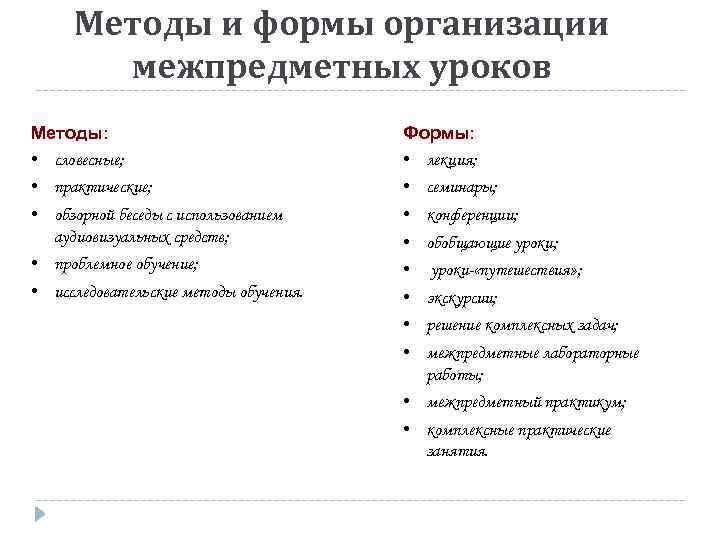 Методы и формы организации межпредметных уроков

Методы:
• словесные;
• практические;
• обзорной беседы с использованием аудиовизуальных средств;
• проблемное обучение;
• исследовательские методы обучения.

Формы:
• лекция;
• семинары;
• конференции;
• обобщающие уроки;
• уроки-«путешествия»;
• экскурсии;
• решение комплексных задач;
• межпредметные лабораторные работы;
• межпредметный практикум;
• комплексные практические занятия.